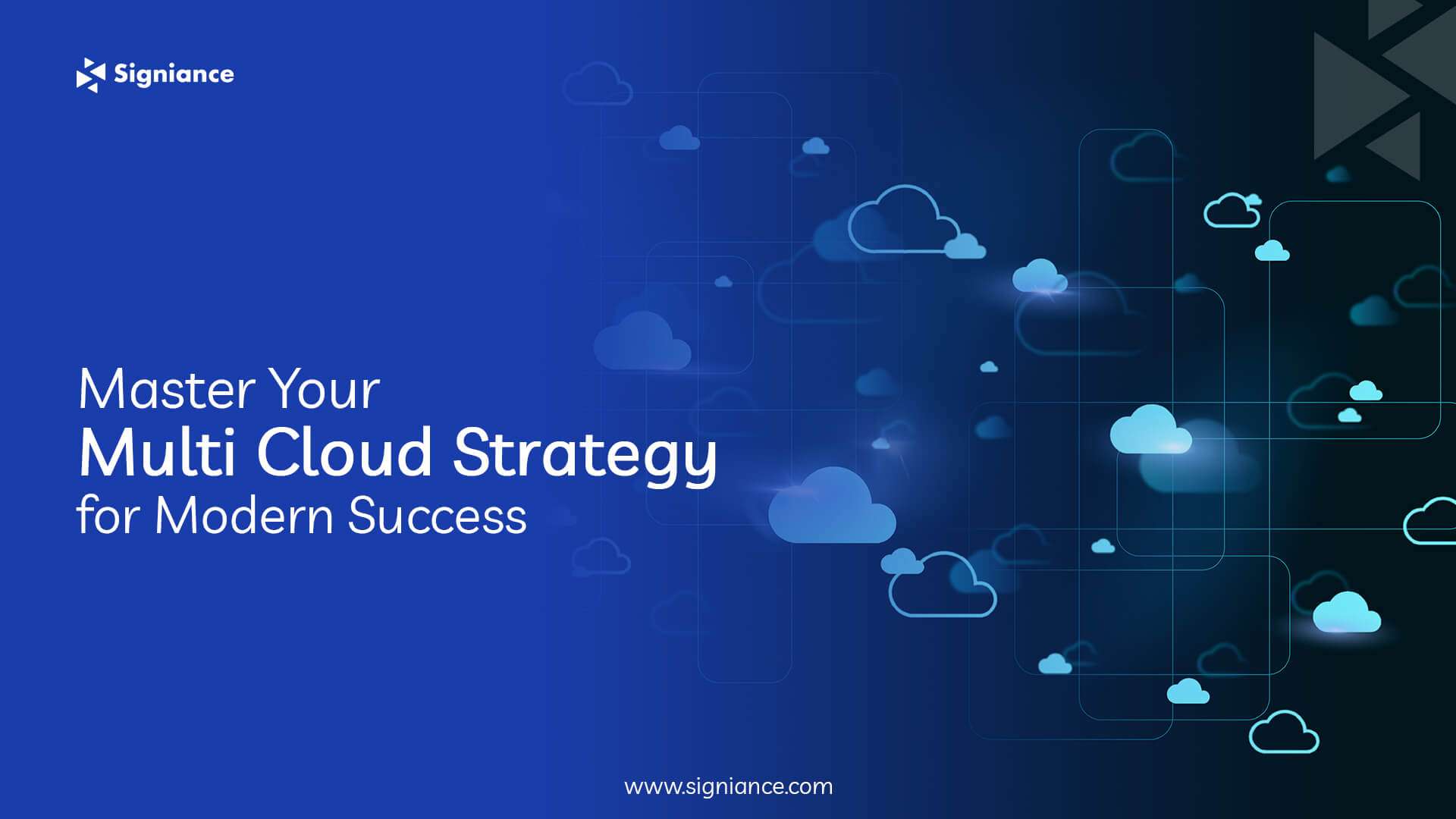 Signiance

Master Your
Multi Cloud Strategy
for Modern Success

www.signiance.com